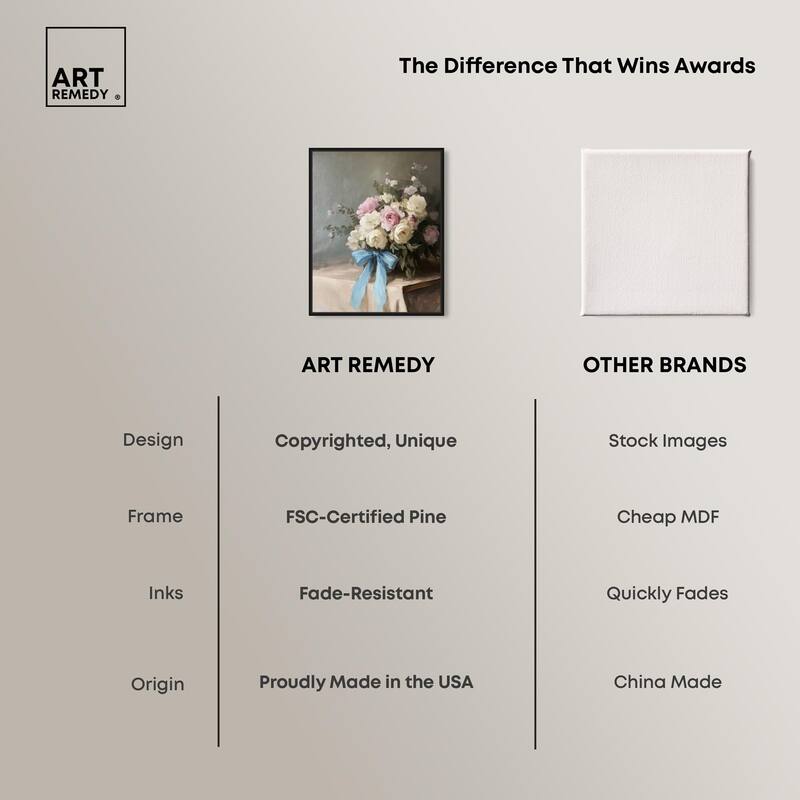 ART REMEDY ®

The Difference That Wins Awards

| | ART REMEDY | OTHER BRANDS |
|---|---|---|
| Design | Copyrighted, Unique | Stock Images |
| Frame | FSC-Certified Pine | Cheap MDF |
| Inks | Fade-Resistant | Quickly Fades |
| Origin | Proudly Made in the USA | China Made |